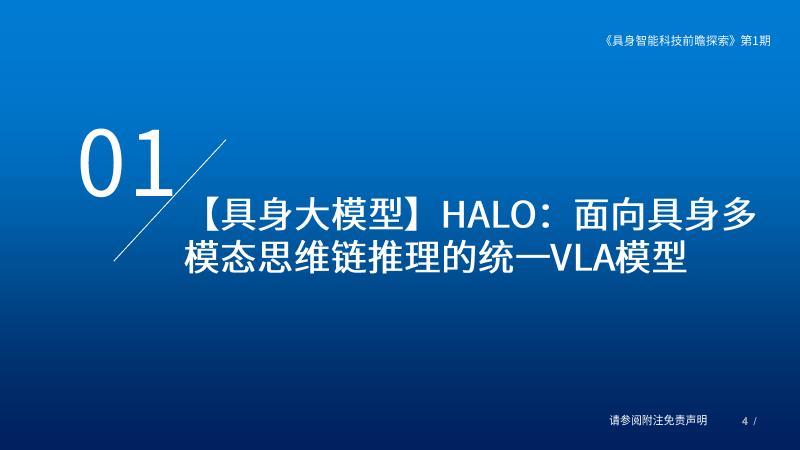 《具身智能科技前瞻探索》第1期

01

【具身大模型】HALO：面向具身多模态思维链推理的统一VLA模型

请参阅附注免责声明

4 /